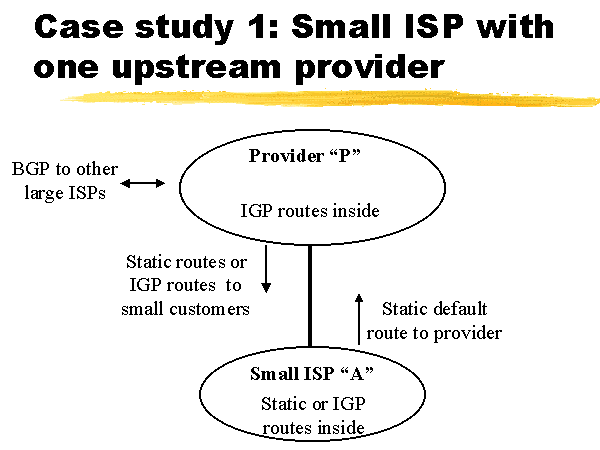 Case study 1: Small ISP with one upstream provider

BGP to other large ISPs

Provider “P”

IGP routes inside

Static routes or IGP routes to small customers

Static default route to provider

Small ISP “A”

Static or IGP routes inside